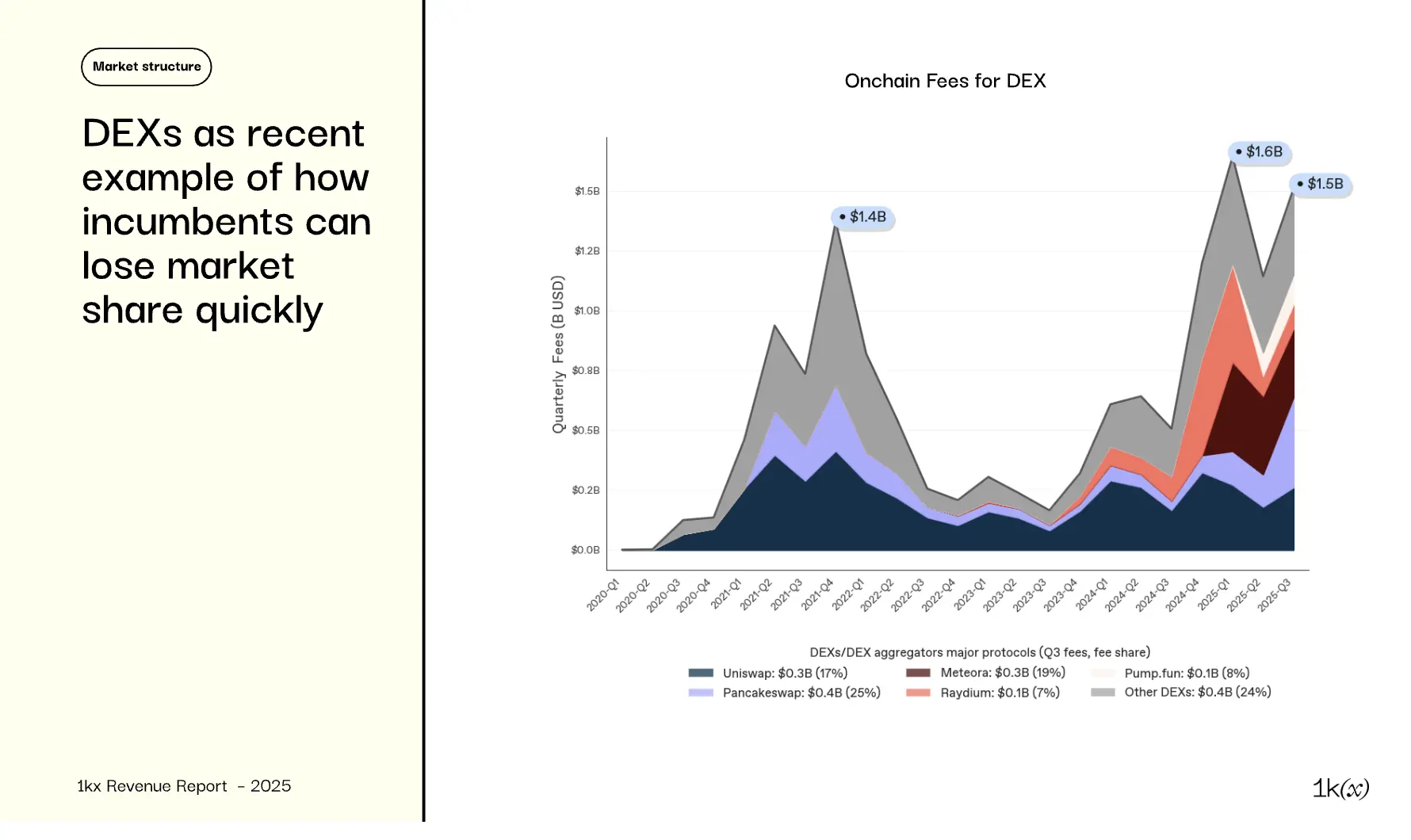 Market structure

DEXs as recent example of how incumbents can lose market share quickly

1kx Revenue Report - 2025

Onchain Fees for DEX

Quarterly Fees (B USD)

$1.5B
$1.2B
$1.0B
$0.8B
$0.5B
$0.2B
$0.0B

• $1.4B
• $1.6B
• $1.5B

2020-Q1 2020-Q2 2020-Q3 2020-Q4 2021-Q1 2021-Q2 2021-Q3 2021-Q4 2022-Q1 2022-Q2 2022-Q3 2022-Q4 2023-Q1 2023-Q2 2023-Q3 2023-Q4 2024-Q1 2024-Q2 2024-Q3 2024-Q4 2025-Q1 2025-Q2 2025-Q3

DEXs/DEX aggregators major protocols (Q3 fees, fee share)
Uniswap: $0.3B (17%)
Pancakeswap: $0.4B (25%)
Meteora: $0.3B (19%)
Raydium: $0.1B (7%)
Pump.fun: $0.1B (8%)
Other DEXs: $0.4B (24%)

1k(x)